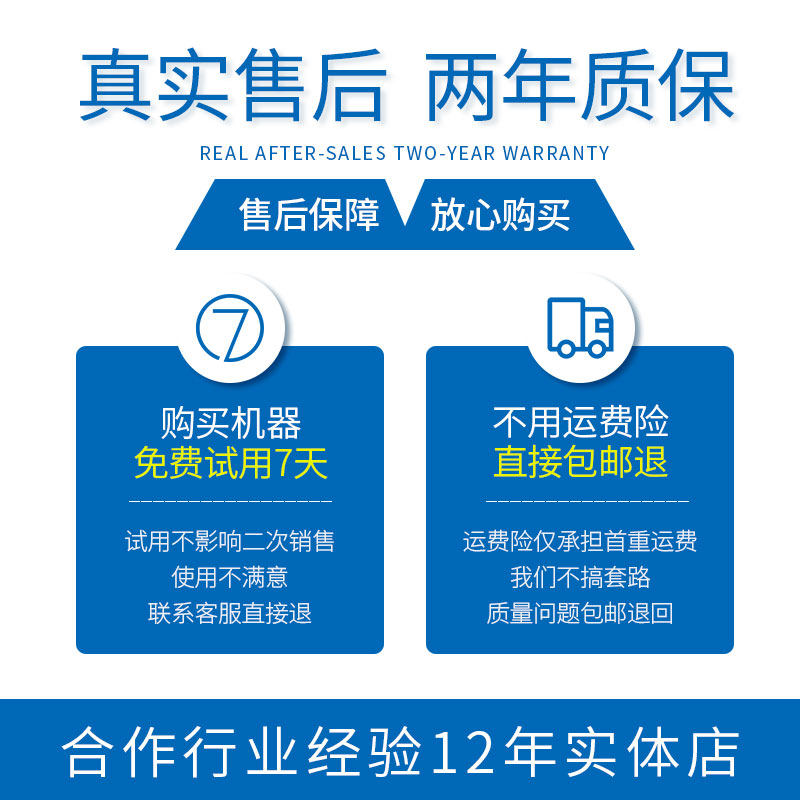 真实售后 两年质保

REAL AFTER-SALES TWO-YEAR WARRANTY

售后保障 放心购买

7

购买机器
免费试用7天

试用不影响二次销售
使用不满意
联系客服直接退

不用运费险
直接包邮退

运费险仅承担首重运费
我们不搞套路
质量问题包邮退回

合作行业经验12年实体店